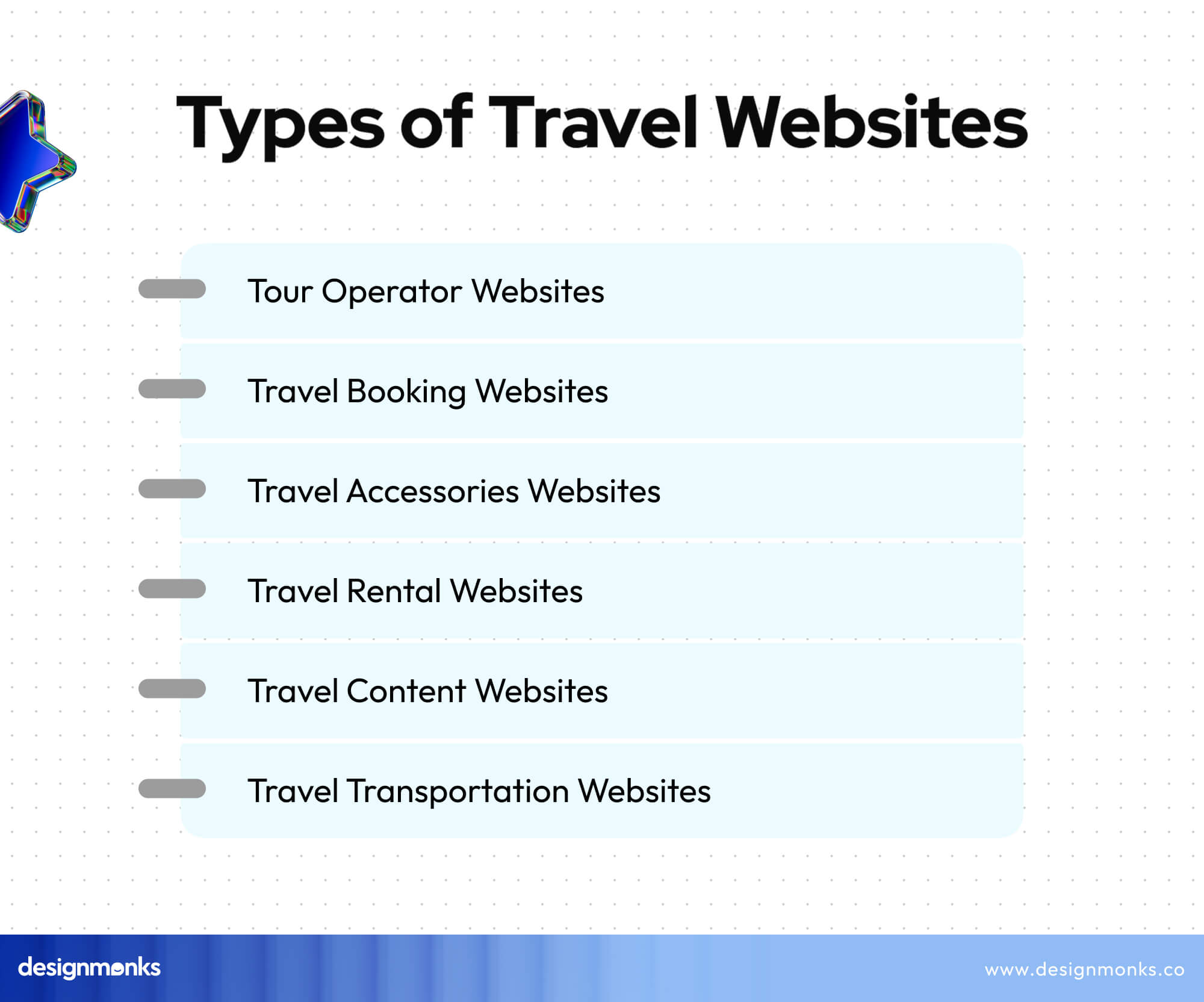 Types of Travel Websites

Tour Operator Websites

Travel Booking Websites

Travel Accessories Websites

Travel Rental Websites

Travel Content Websites

Travel Transportation Websites

designmonks

www.designmonks.co